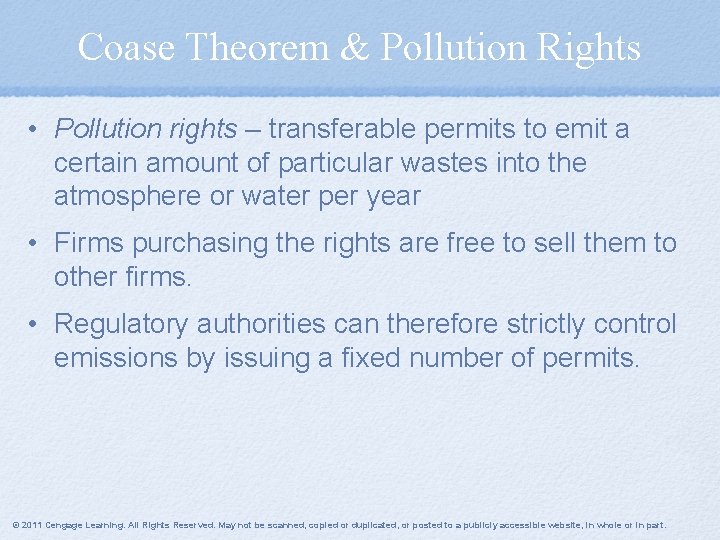 Coase Theorem & Pollution Rights

• Pollution rights – transferable permits to emit a certain amount of particular wastes into the atmosphere or water per year

• Firms purchasing the rights are free to sell them to other firms.

• Regulatory authorities can therefore strictly control emissions by issuing a fixed number of permits.

© 2011 Cengage Learning. All Rights Reserved. May not be scanned, copied or duplicated, or posted to a publicly accessible website, in whole or in part.